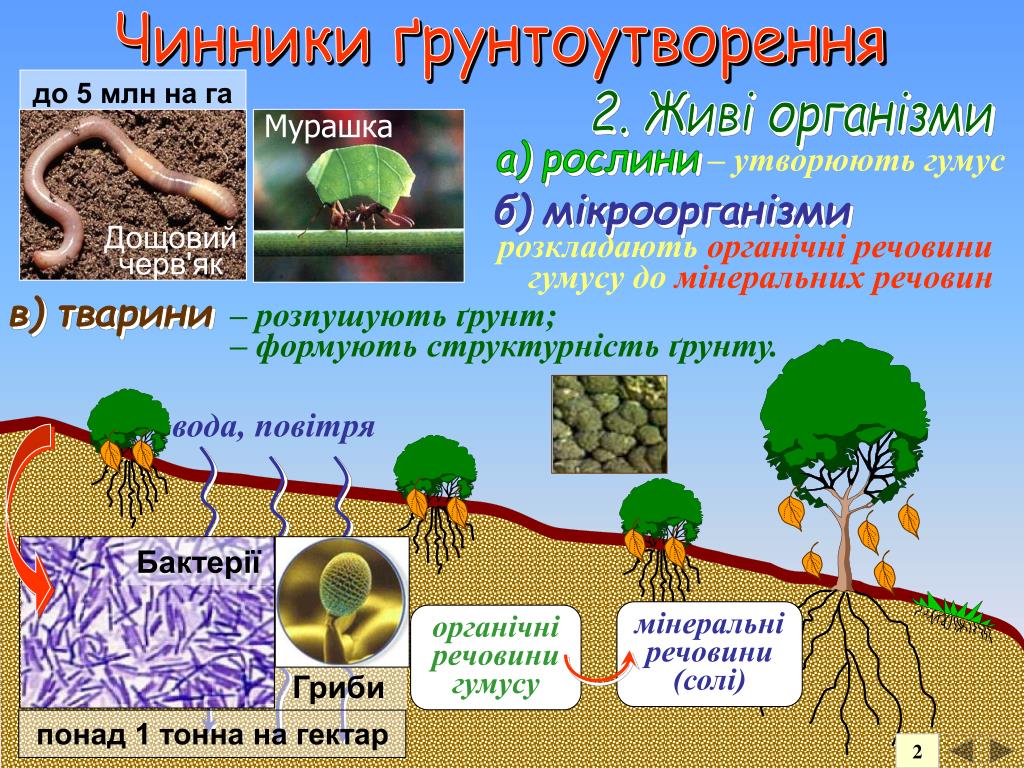 Чинники ґрунтоутворення

до 5 млн на га

Дощовий черв'як

Мурашка

2. Живі організми

а) рослини – утворюють гумус

б) мікроорганізми розкладають органічні речовини гумусу до мінеральних речовин

в) тварини – розпушують ґрунт;
– формують структурність ґрунту.

вода, повітря

Бактерії

Гриби

понад 1 тонна на гектар

органічні речовини гумусу

мінеральні речовини (солі)

2